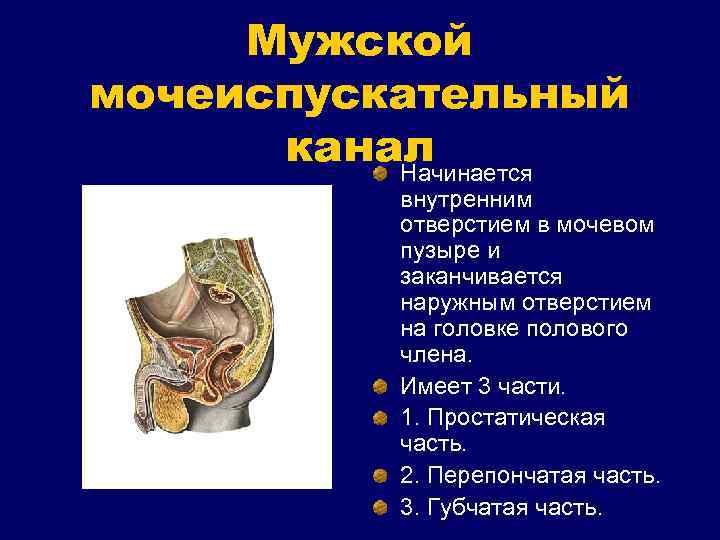 Мужской мочеиспускательный канал

Начинается внутренним отверстием в мочевом пузыре и заканчивается наружным отверстием на головке полового члена.

Имеет 3 части.

1. Простатическая часть.

2. Перепончатая часть.

3. Губчатая часть.